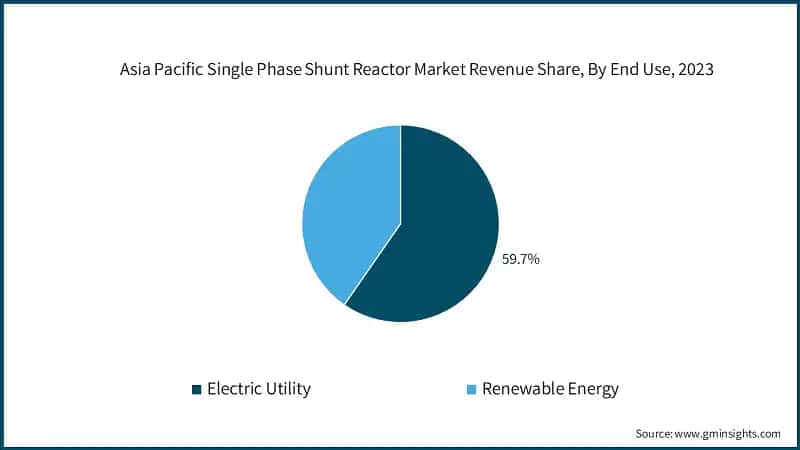 Asia Pacific Single Phase Shunt Reactor Market Revenue Share, By End Use, 2023

59.7%

Electric Utility

Renewable Energy

Source: www.gminsights.com